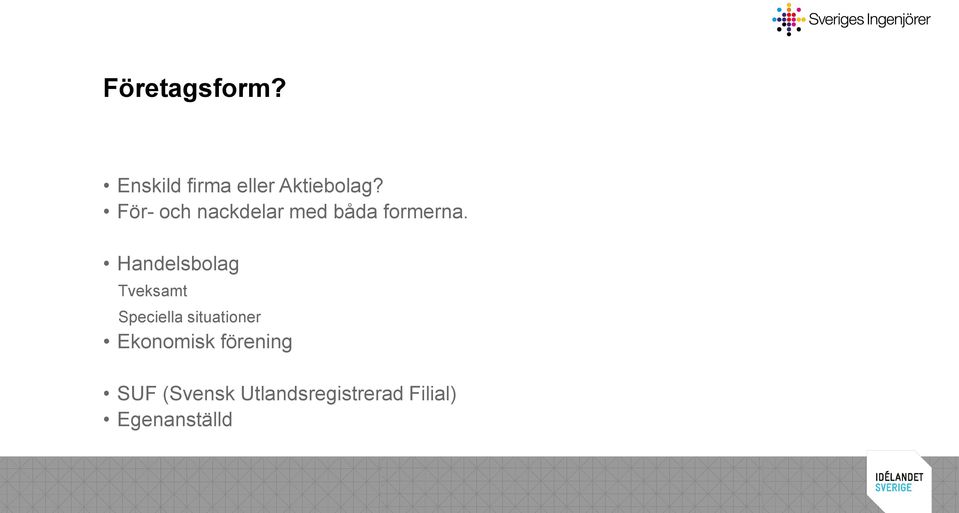 Sveriges Ingenjörer

Företagsform?

• Enskild firma eller Aktiebolag?
• För- och nackdelar med båda formerna.

• Handelsbolag
Tveksamt
Speciella situationer
• Ekonomisk förening

• SUF (Svensk Utlandsregistrerad Filial)
• Egenanställd

IDÉLANDET SVERIGE